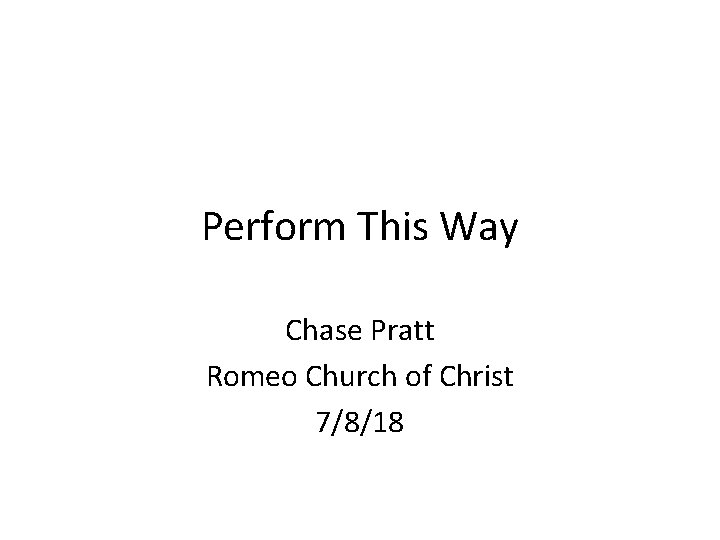 Perform This Way

Chase Pratt
Romeo Church of Christ
7/8/18